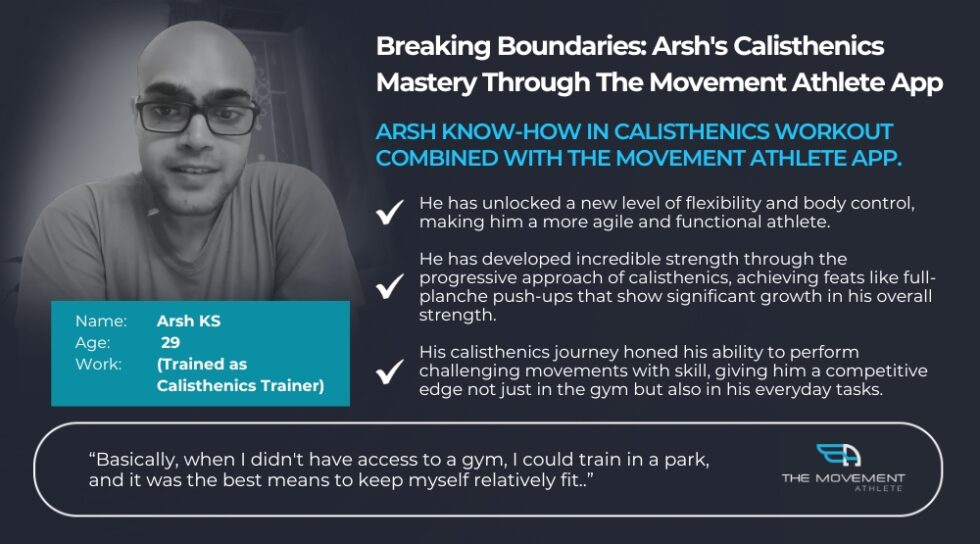 Breaking Boundaries: Arsh's Calisthenics Mastery Through The Movement Athlete App

ARSH KNOW-HOW IN CALISTHENICS WORKOUT COMBINED WITH THE MOVEMENT ATHLETE APP.

He has unlocked a new level of flexibility and body control, making him a more agile and functional athlete.

He has developed incredible strength through the progressive approach of calisthenics, achieving feats like full-planche push-ups that show significant growth in his overall strength.

His calisthenics journey honed his ability to perform challenging movements with skill, giving him a competitive edge not just in the gym but also in his everyday tasks.

Name: Arsh KS
Age: 29
Work: (Trained as Calisthenics Trainer)

“Basically, when I didn't have access to a gym, I could train in a park, and it was the best means to keep myself relatively fit..”

THE MOVEMENT ATHLETE